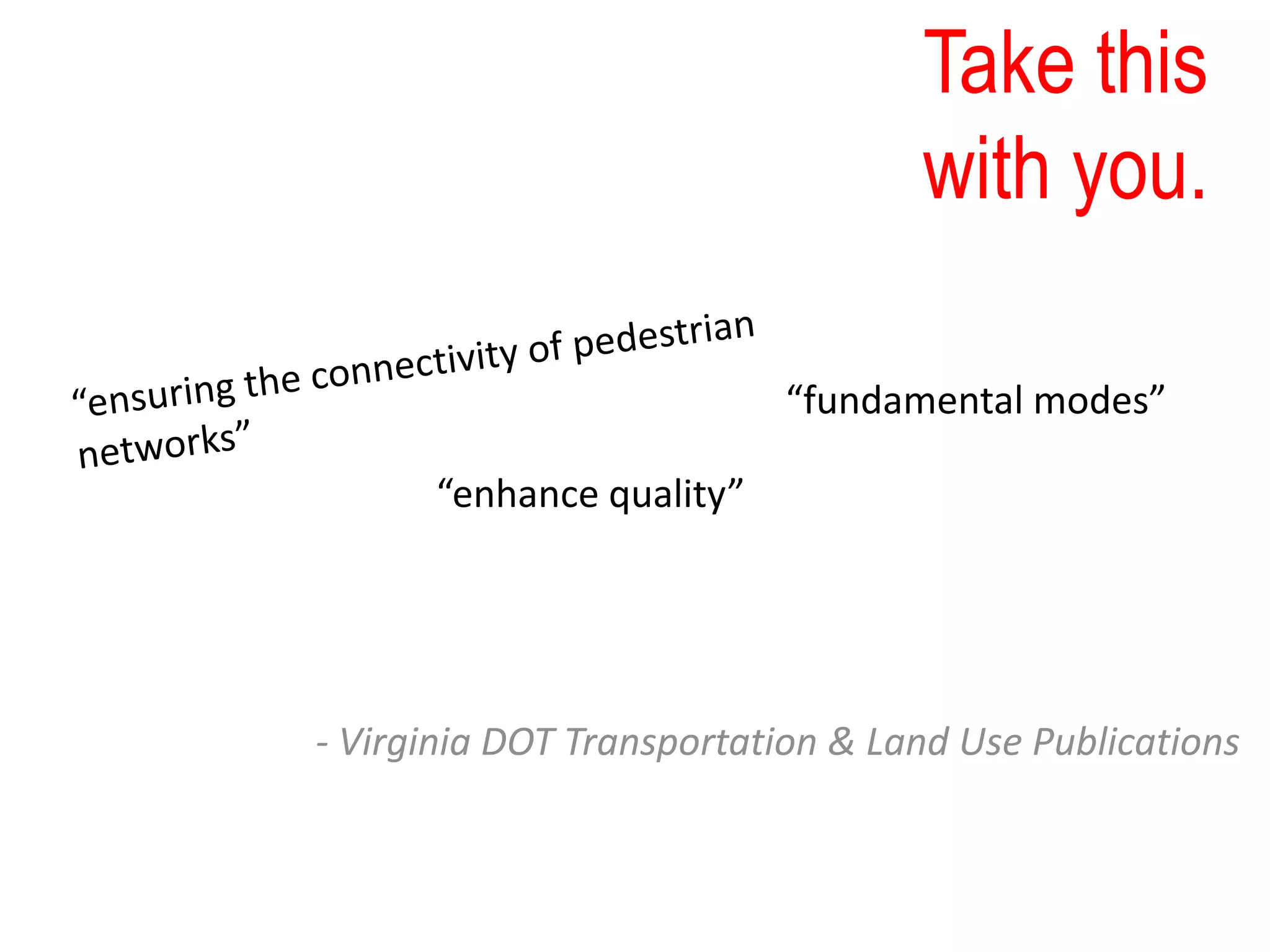 Take this with you.

“ensuring the connectivity of pedestrian networks”

“fundamental modes”

“enhance quality”

- Virginia DOT Transportation & Land Use Publications